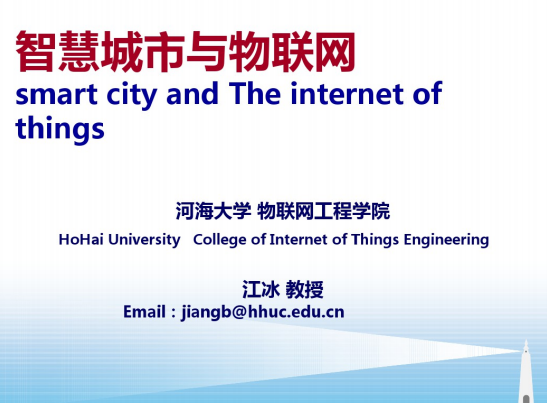 智慧城市与物联网
smart city and The internet of things

河海大学 物联网工程学院
HoHai University College of Internet of Things Engineering

江冰 教授
Email : jiangb@hhuc.edu.cn